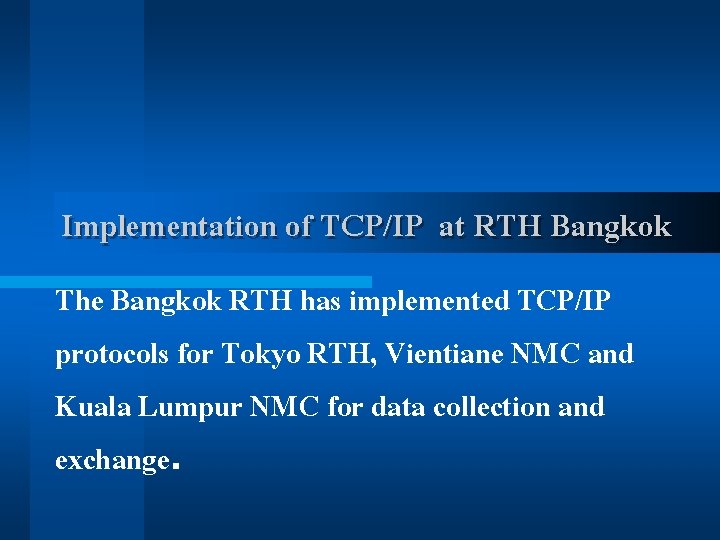 Implementation of TCP/IP at RTH Bangkok

The Bangkok RTH has implemented TCP/IP protocols for Tokyo RTH, Vientiane NMC and Kuala Lumpur NMC for data collection and exchange.